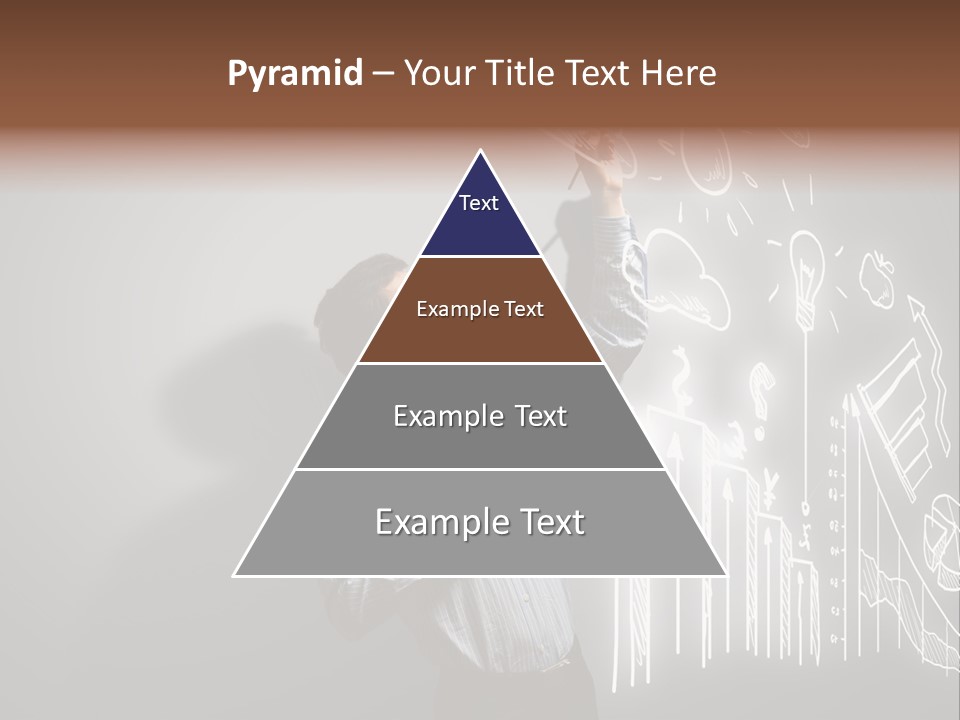 Pyramid – Your Title Text Here

Text

Example Text

Example Text

Example Text